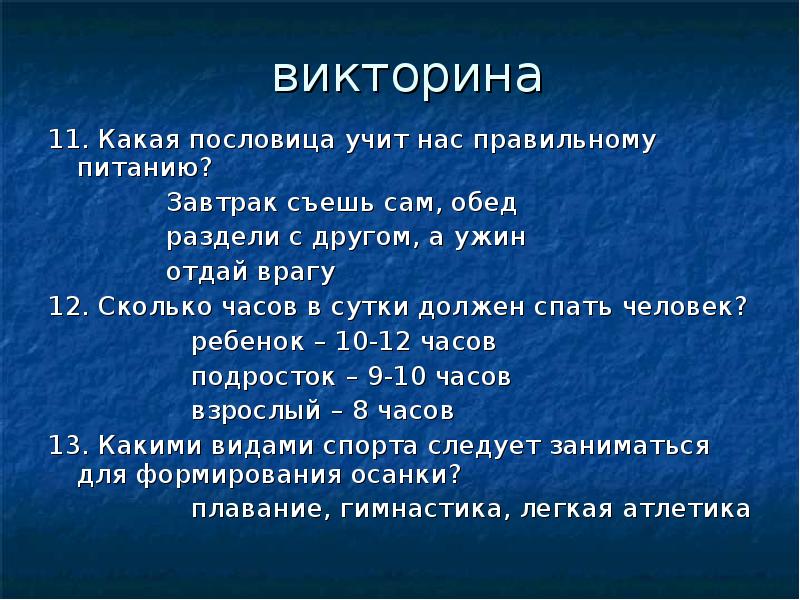 викторина

11. Какая пословица учит нас правильному питанию?

Завтрак съешь сам, обед раздели с другом, а ужин отдай врагу

12. Сколько часов в сутки должен спать человек?

ребенок – 10-12 часов

подросток – 9-10 часов

взрослый – 8 часов

13. Какими видами спорта следует заниматься для формирования осанки?

плавание, гимнастика, легкая атлетика